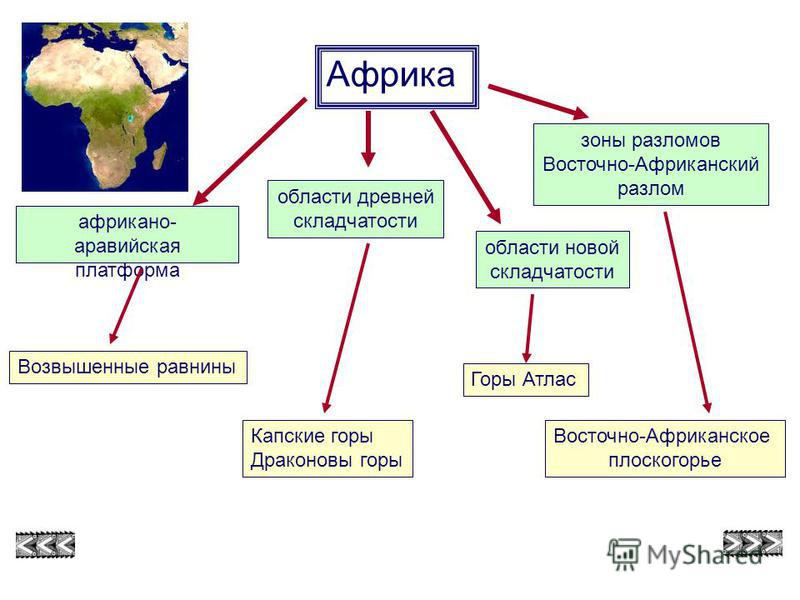 Африка

африкано-аравийская платформа

области древней складчатости

области новой складчатости

зоны разломов Восточно-Африканский разлом

Возвышенные равнины

Капские горы Драконовы горы

Горы Атлас

Восточно-Африканское плоскогорье

MyShared